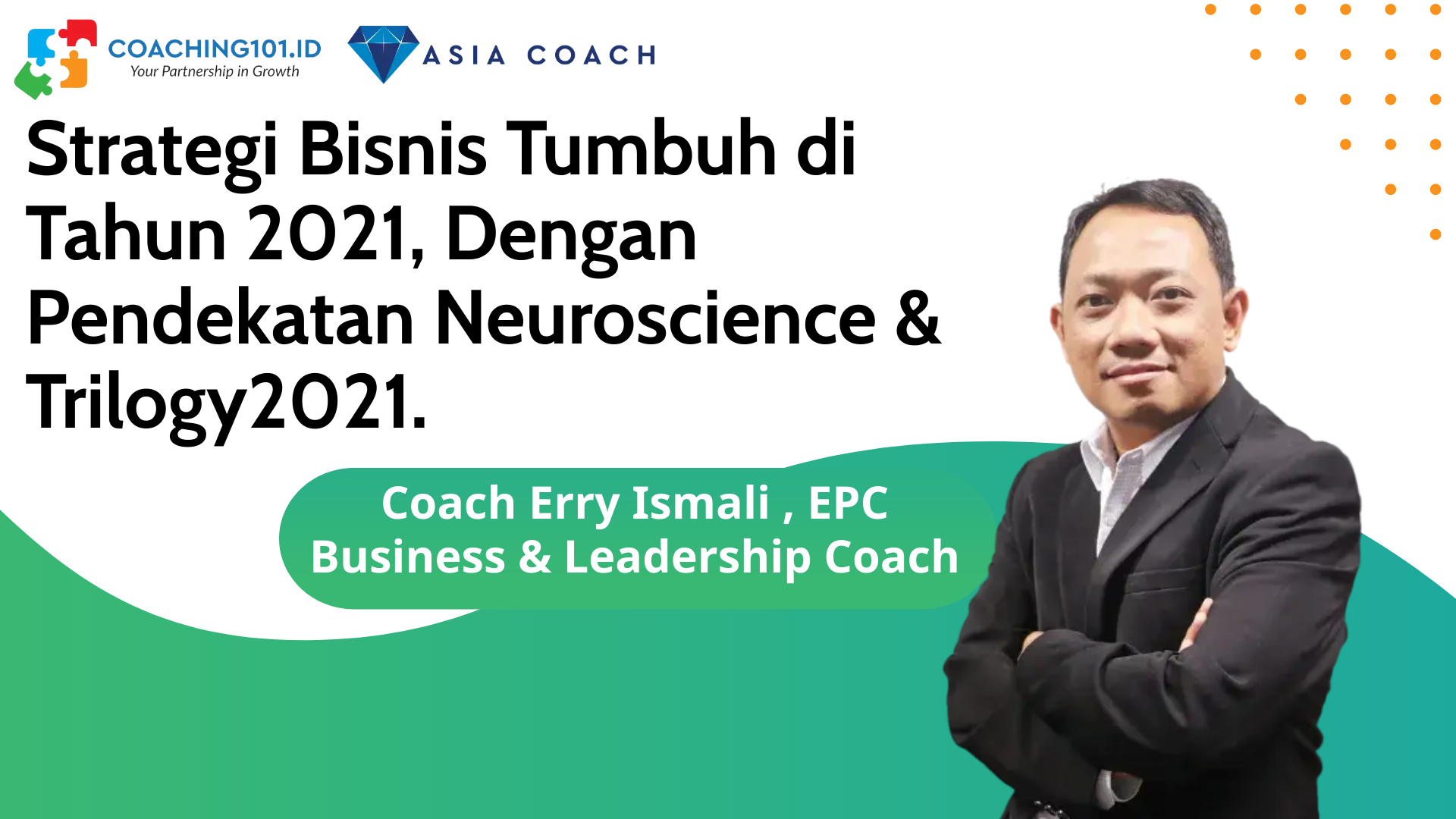 COACHING101.ID
Your Partnership in Growth

ASIA COACH

Strategi Bisnis Tumbuh di Tahun 2021, Dengan Pendekatan Neuroscience & Trilogy2021.

Coach Erry Ismali , EPC
Business & Leadership Coach